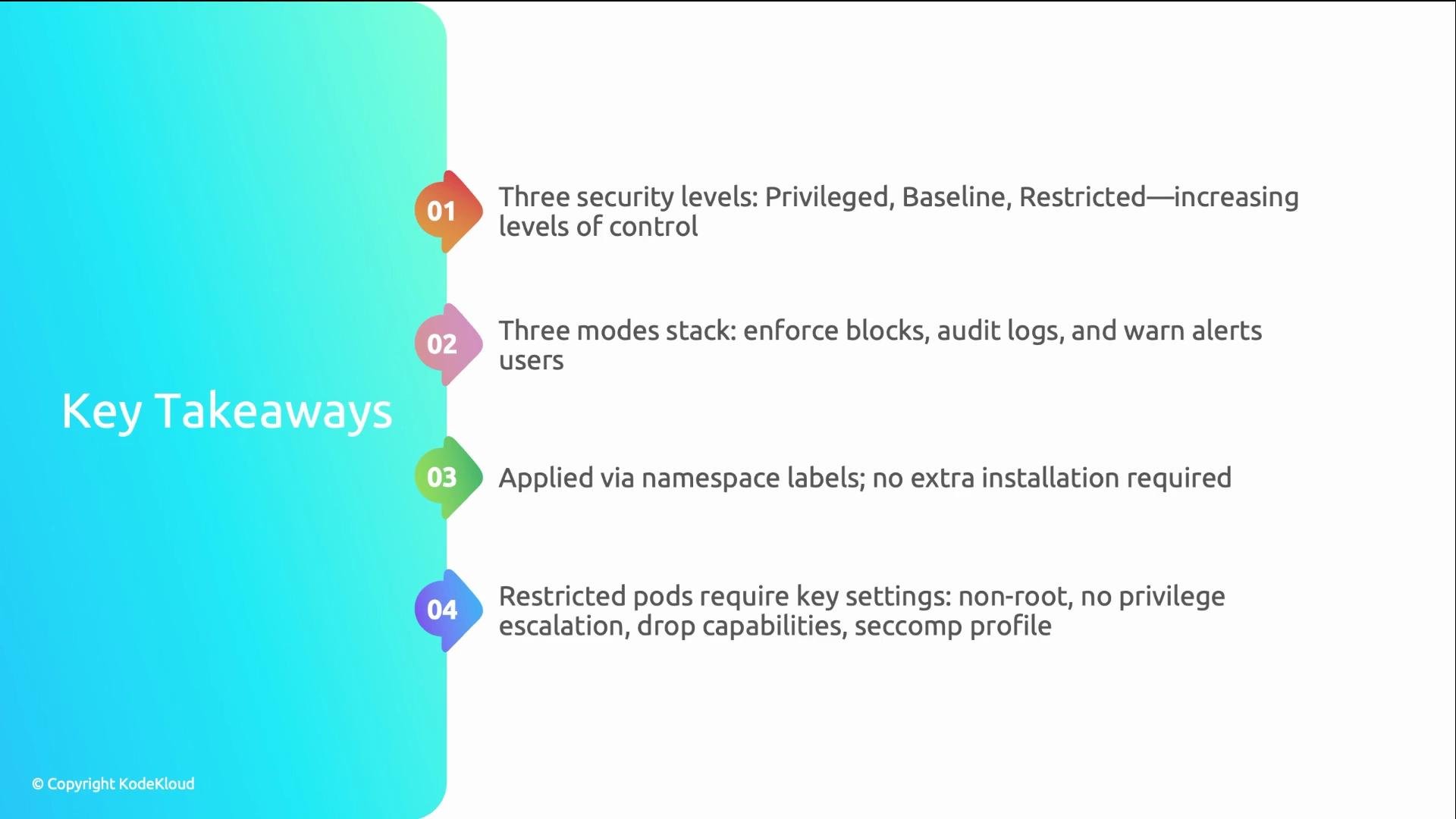 Key Takeaways

01 Three security levels: Privileged, Baseline, Restricted—increasing levels of control

02 Three modes stack: enforce blocks, audit logs, and warn alerts users

03 Applied via namespace labels; no extra installation required

04 Restricted pods require key settings: non-root, no privilege escalation, drop capabilities, seccomp profile

© Copyright KodeKloud